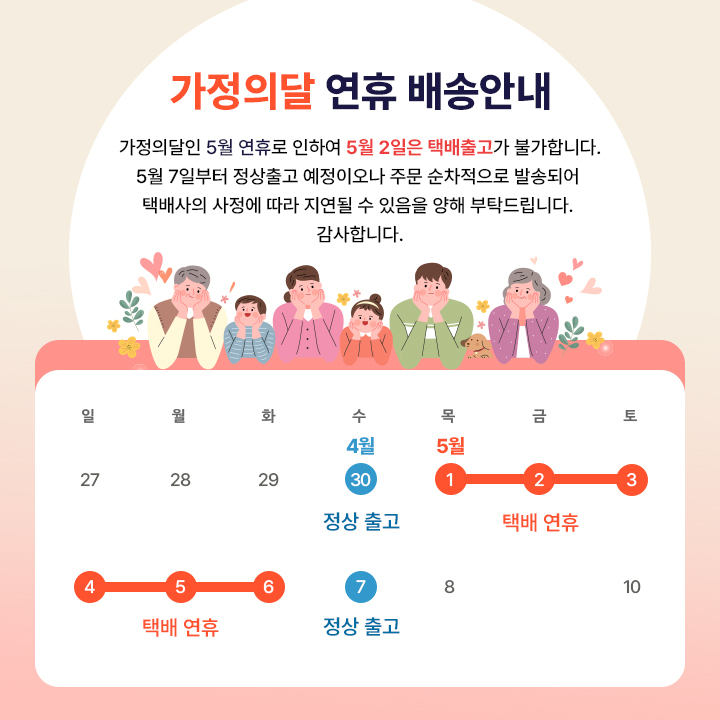 가정의달 연휴 배송안내

가정의달인 5월 연휴로 인하여 5월 2일은 택배출고가 불가합니다.
5월 7일부터 정상출고 예정이오나 주문 순차적으로 발송되어
택배사의 사정에 따라 지연될 수 있음을 양해 부탁드립니다.
감사합니다.

| 일 | 월 | 화 | 수 | 목 | 금 | 토 |
|---|---|---|---|---|---|---|
| | | | 4월 | 5월 | | |
| 27 | 28 | 29 | 30 | 1 | 2 | 3 |
| | | | 정상 출고 | | 택배 연휴 | |
| 4 | 5 | 6 | 7 | 8 | | 10 |
| | 택배 연휴 | | 정상 출고 | | | |